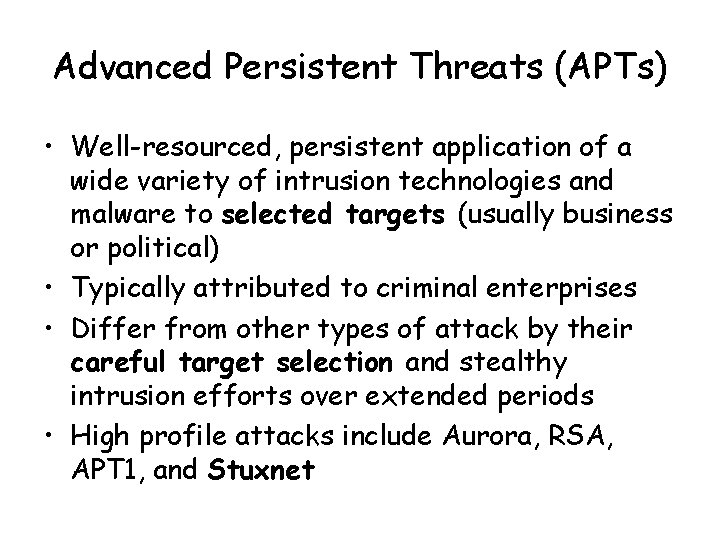 Advanced Persistent Threats (APTs)

• Well-resourced, persistent application of a wide variety of intrusion technologies and malware to selected targets (usually business or political)
• Typically attributed to criminal enterprises
• Differ from other types of attack by their careful target selection and stealthy intrusion efforts over extended periods
• High profile attacks include Aurora, RSA, APT1, and Stuxnet